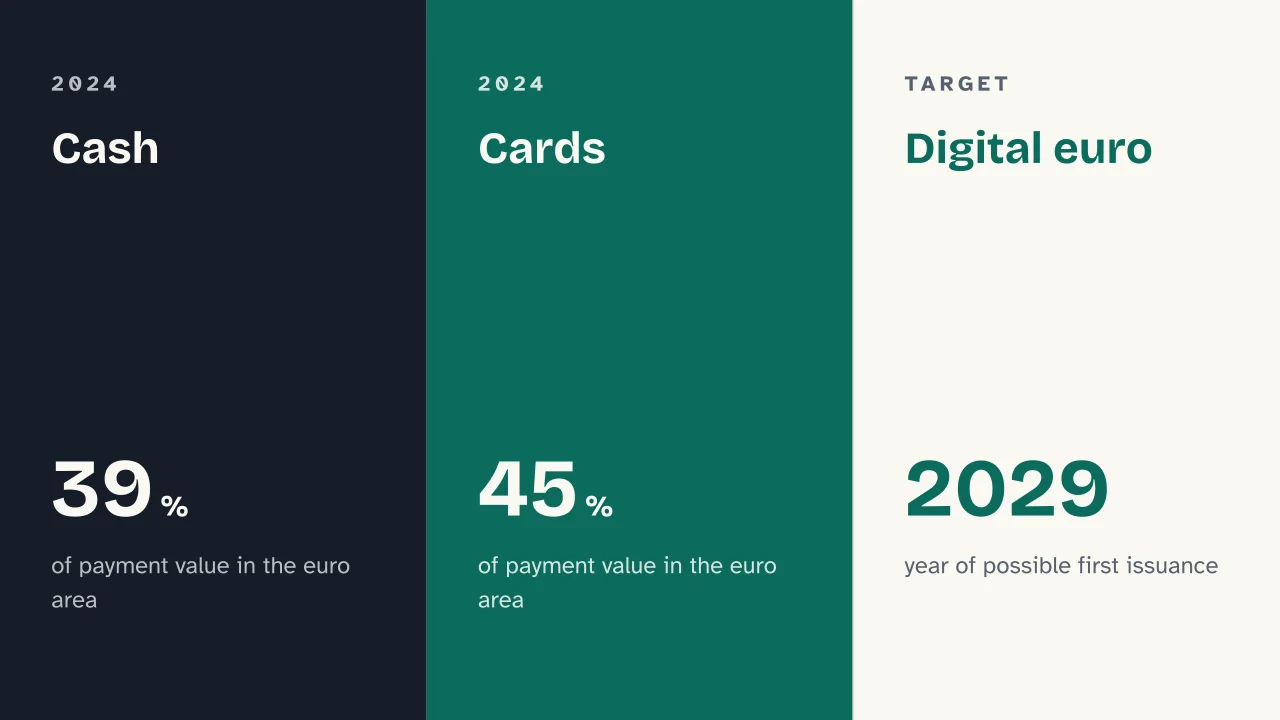 2024

Cash

39 %

of payment value in the euro area

2024

Cards

45 %

of payment value in the euro area

TARGET

Digital euro

2029

year of possible first issuance